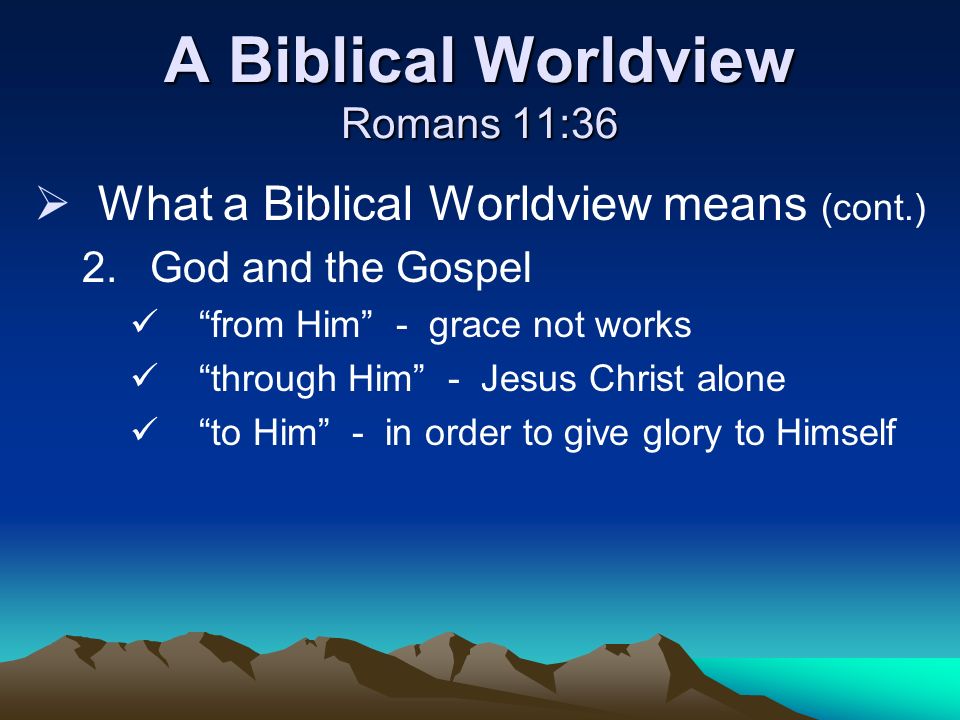 A Biblical Worldview
Romans 11:36

➢ What a Biblical Worldview means (cont.)

2. God and the Gospel

✓ “from Him” - grace not works

✓ “through Him” - Jesus Christ alone

✓ “to Him” - in order to give glory to Himself